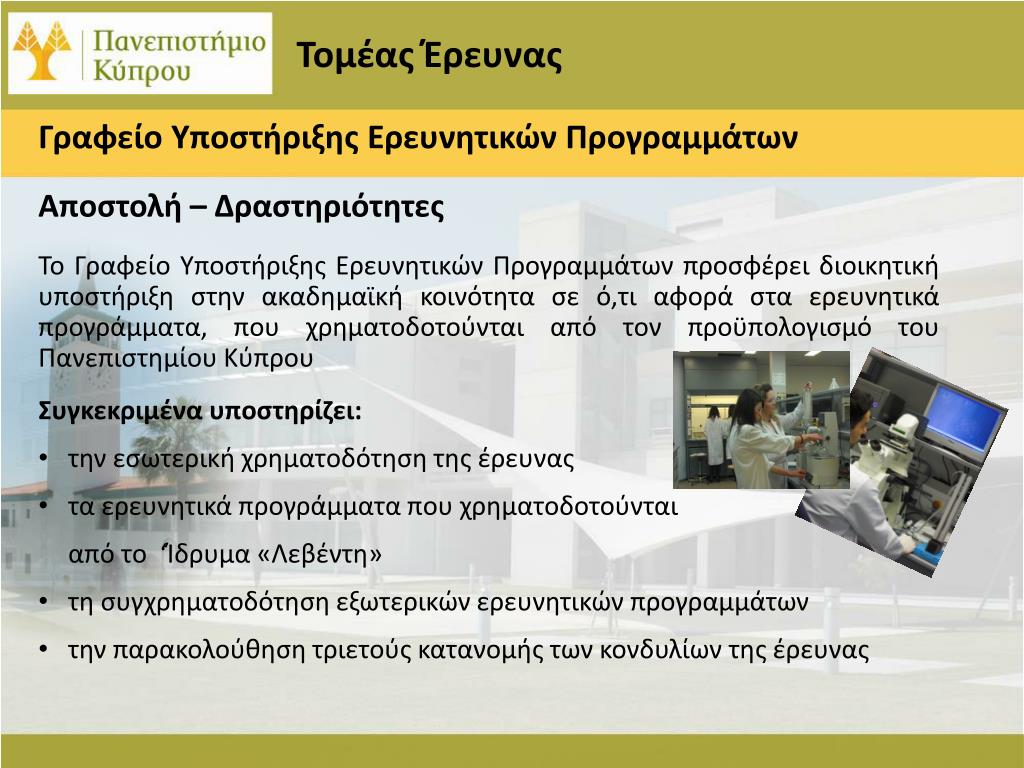 Πανεπιστήμιο Κύπρου

Τομέας Έρευνας

Γραφείο Υποστήριξης Ερευνητικών Προγραμμάτων

Αποστολή – Δραστηριότητες

Το Γραφείο Υποστήριξης Ερευνητικών Προγραμμάτων προσφέρει διοικητική υποστήριξη στην ακαδημαϊκή κοινότητα σε ό,τι αφορά στα ερευνητικά προγράμματα, που χρηματοδοτούνται από τον προϋπολογισμό του Πανεπιστημίου Κύπρου

Συγκεκριμένα υποστηρίζει:

• την εσωτερική χρηματοδότηση της έρευνας

• τα ερευνητικά προγράμματα που χρηματοδοτούνται

από το Ίδρυμα «Λεβέντη»

• τη συγχρηματοδότηση εξωτερικών ερευνητικών προγραμμάτων

• την παρακολούθηση τριετούς κατανομής των κονδυλίων της έρευνας